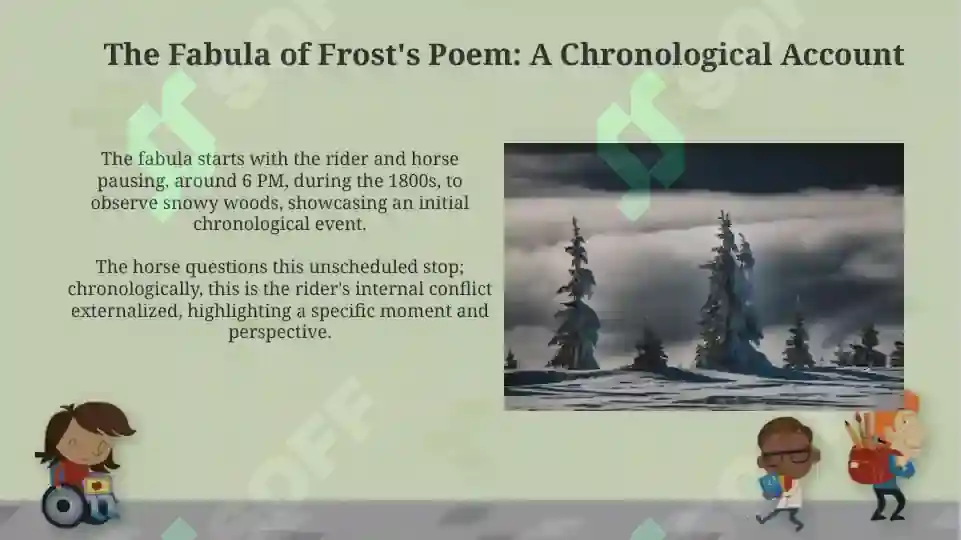 The Fabula of Frost's Poem: A Chronological Account

The fabula starts with the rider and horse pausing, around 6 PM, during the 1800s, to observe snowy woods, showcasing an initial chronological event.

The horse questions this unscheduled stop; chronologically, this is the rider's internal conflict externalized, highlighting a specific moment and perspective.